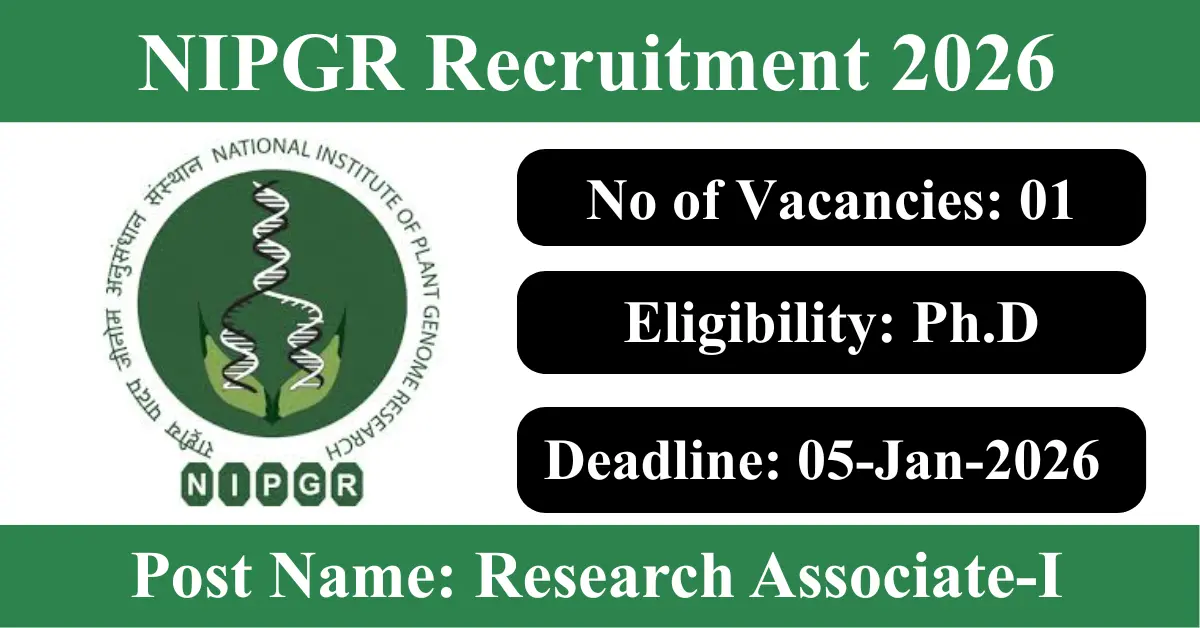 NIPGR Recruitment 2026

राष्ट्रीय पादप जीनोम अनुसंधान संस्थान NATIONAL INSTITUTE OF PLANT GENOME RESEARCH

NIPGR

No of Vacancies: 01

Eligibility: Ph.D

Deadline: 05-Jan-2026

Post Name: Research Associate-I